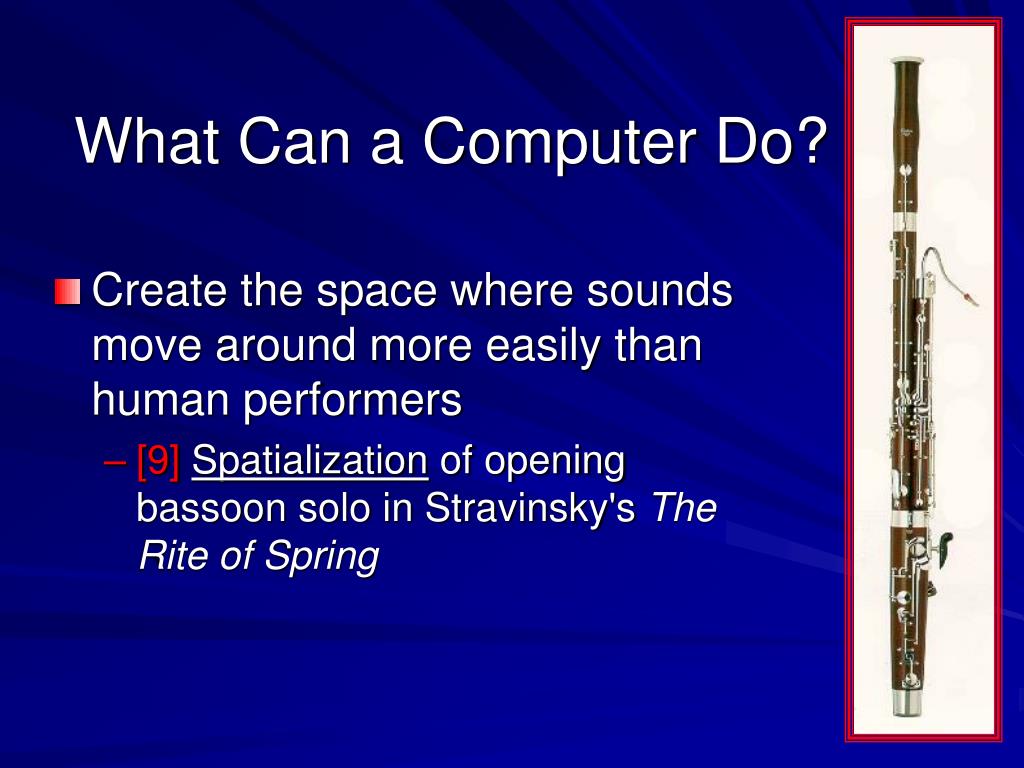 What Can a Computer Do?

Create the space where sounds move around more easily than human performers

– [9] Spatialization of opening bassoon solo in Stravinsky's The Rite of Spring